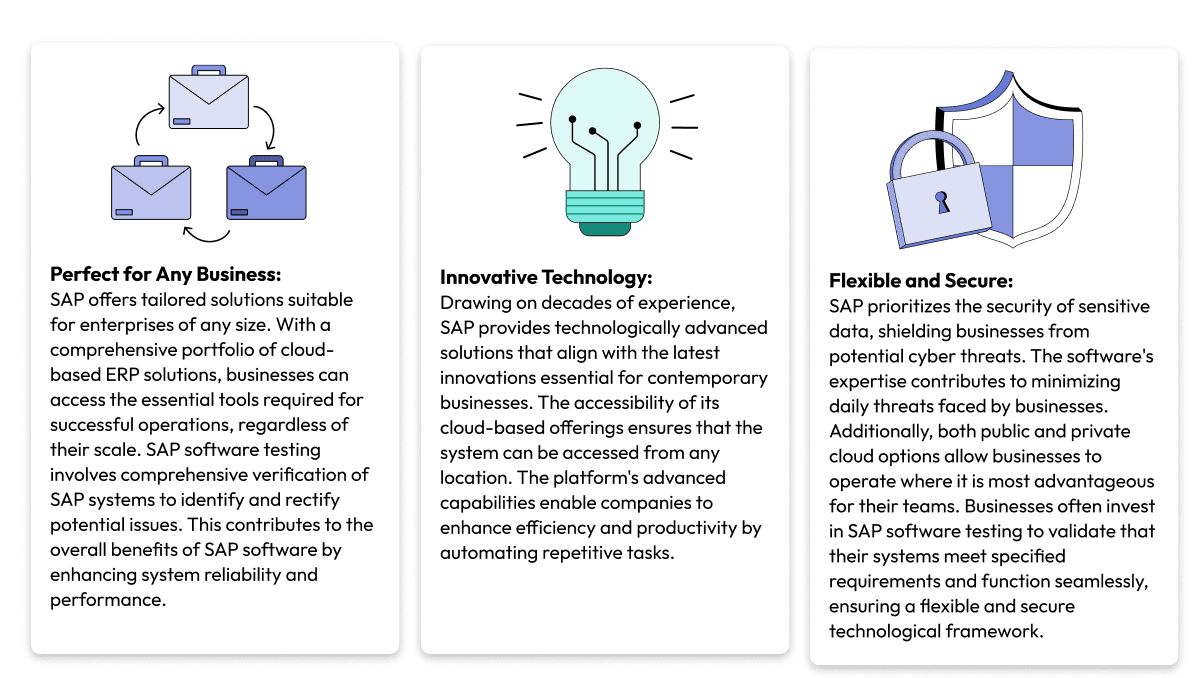 **Perfect for Any Business:**
SAP offers tailored solutions suitable for enterprises of any size. With a comprehensive portfolio of cloud-based ERP solutions, businesses can access the essential tools required for successful operations, regardless of their scale. SAP software testing involves comprehensive verification of SAP systems to identify and rectify potential issues. This contributes to the overall benefits of SAP software by enhancing system reliability and performance.

**Innovative Technology:**
Drawing on decades of experience, SAP provides technologically advanced solutions that align with the latest innovations essential for contemporary businesses. The accessibility of its cloud-based offerings ensures that the system can be accessed from any location. The platform's advanced capabilities enable companies to enhance efficiency and productivity by automating repetitive tasks.

**Flexible and Secure:**
SAP prioritizes the security of sensitive data, shielding businesses from potential cyber threats. The software's expertise contributes to minimizing daily threats faced by businesses. Additionally, both public and private cloud options allow businesses to operate where it is most advantageous for their teams. Businesses often invest in SAP software testing to validate that their systems meet specified requirements and function seamlessly, ensuring a flexible and secure technological framework.